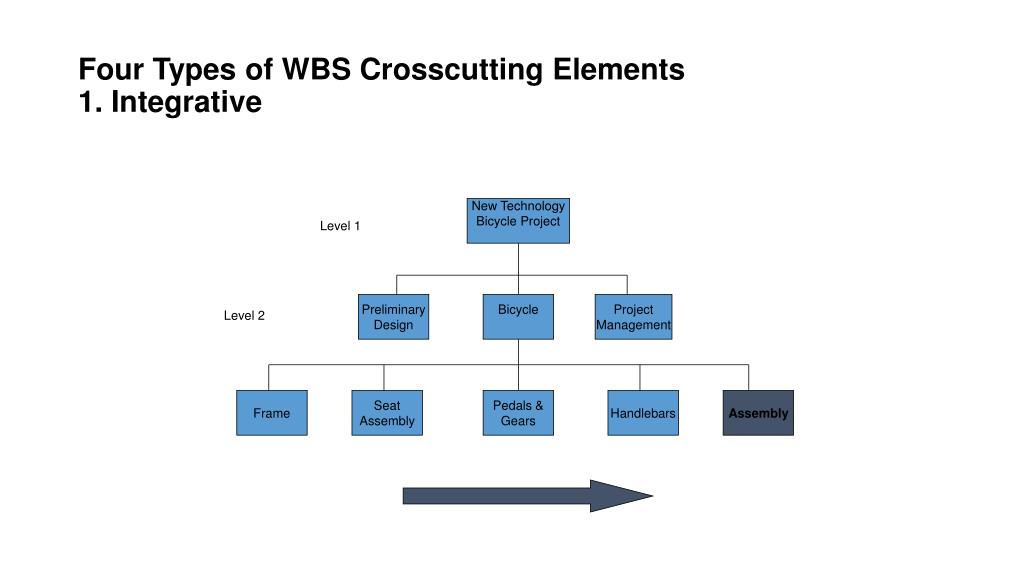 Four Types of WBS Crosscutting Elements
1. Integrative

Level 1

New Technology Bicycle Project

Level 2

Preliminary Design

Bicycle

Project Management

Frame

Seat Assembly

Pedals & Gears

Handlebars

Assembly